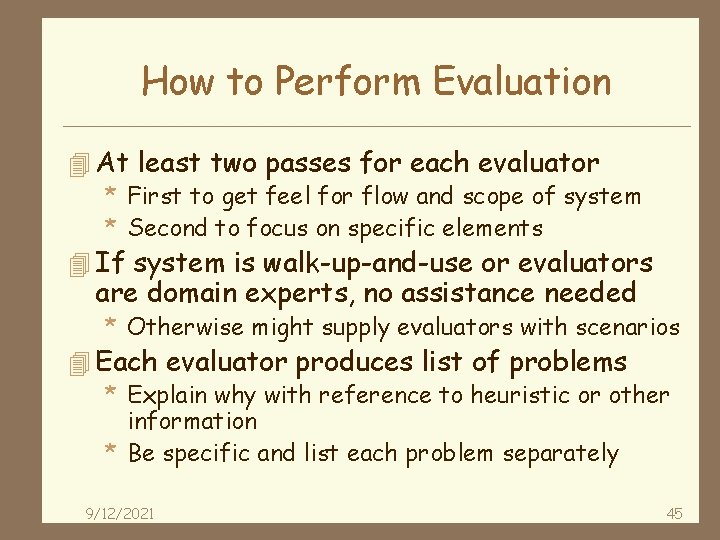 How to Perform Evaluation

At least two passes for each evaluator

* First to get feel for flow and scope of system
* Second to focus on specific elements

If system is walk-up-and-use or evaluators are domain experts, no assistance needed

* Otherwise might supply evaluators with scenarios

Each evaluator produces list of problems

* Explain why with reference to heuristic or other information
* Be specific and list each problem separately

9/12/2021

45